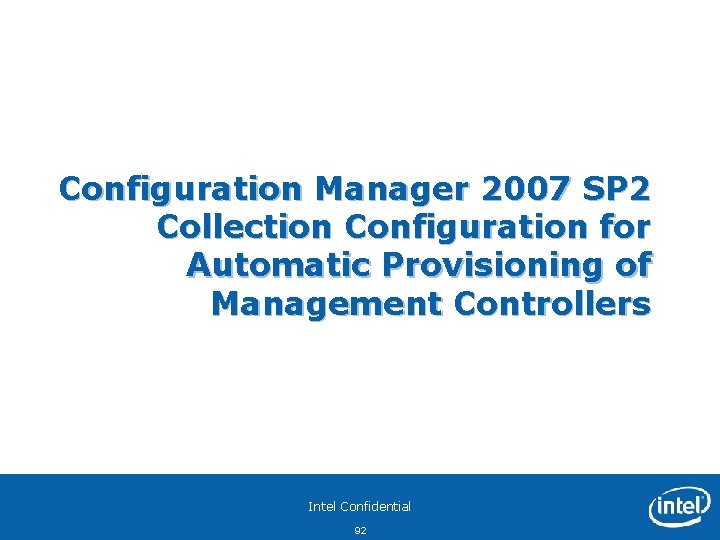 Configuration Manager 2007 SP2 Collection Configuration for Automatic Provisioning of Management Controllers

Intel Confidential

92

intel